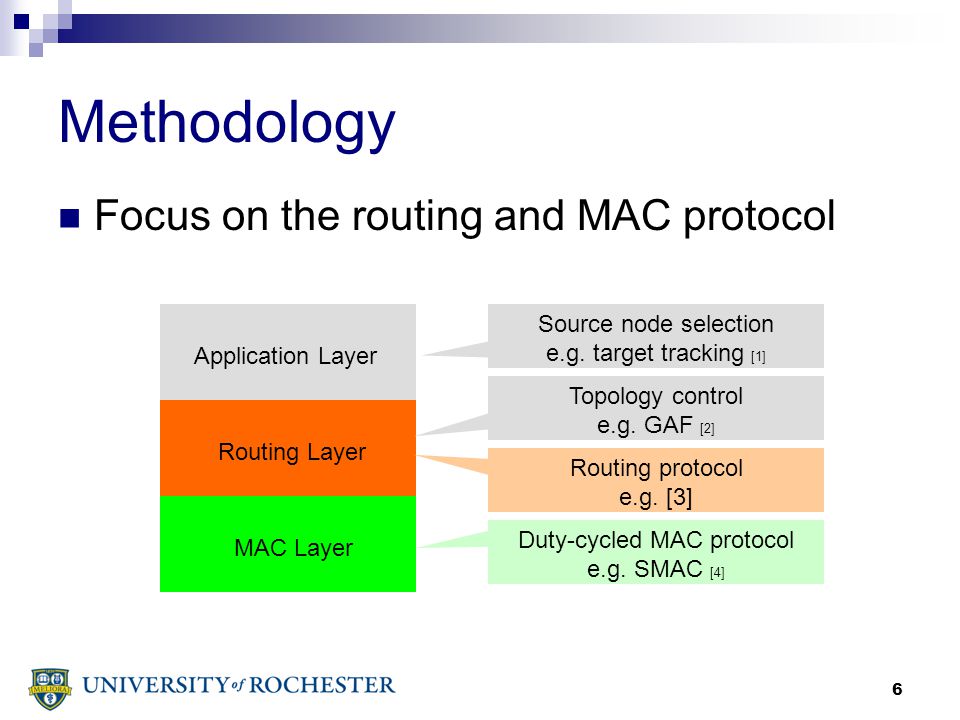 Methodology

Focus on the routing and MAC protocol

Application Layer

Routing Layer

MAC Layer

Source node selection
e.g. target tracking [1]

Topology control
e.g. GAF [2]

Routing protocol
e.g. [3]

Duty-cycled MAC protocol
e.g. SMAC [4]

MELIORA

UNIVERSITY of ROCHESTER

6